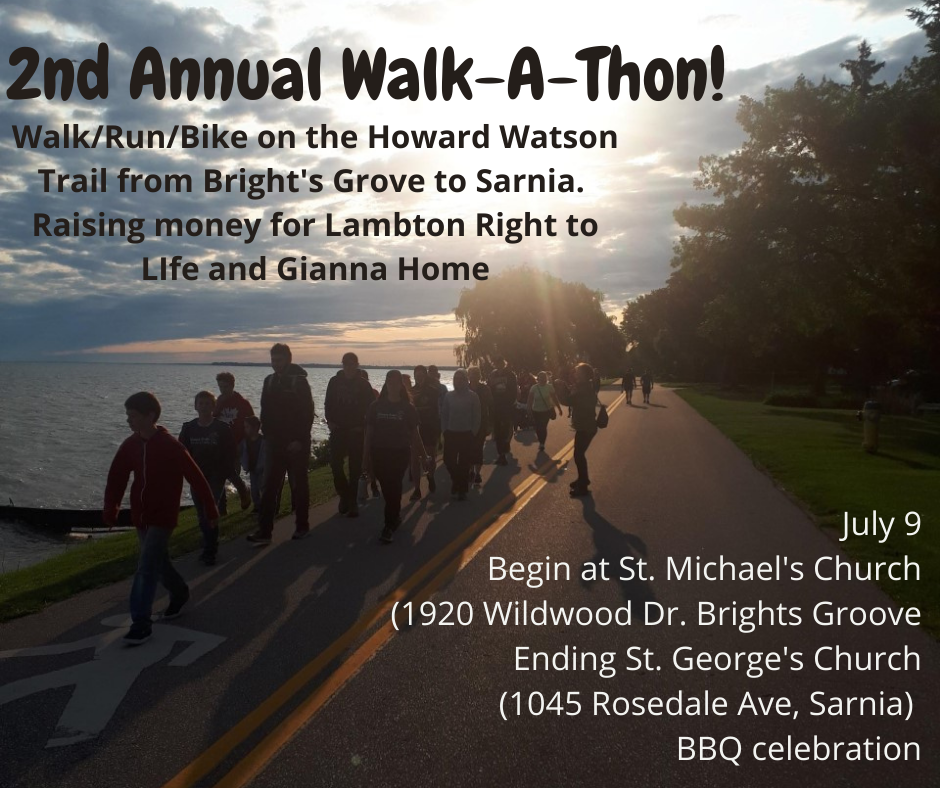 2nd Annual Walk-A-Thon!

Walk/Run/Bike on the Howard Watson Trail from Bright's Grove to Sarnia. Raising money for Lambton Right to LIfe and Gianna Home

July 9
Begin at St. Michael's Church
(1920 Wildwood Dr. Brights Groove
Ending St. George's Church
(1045 Rosedale Ave, Sarnia)
BBQ celebration